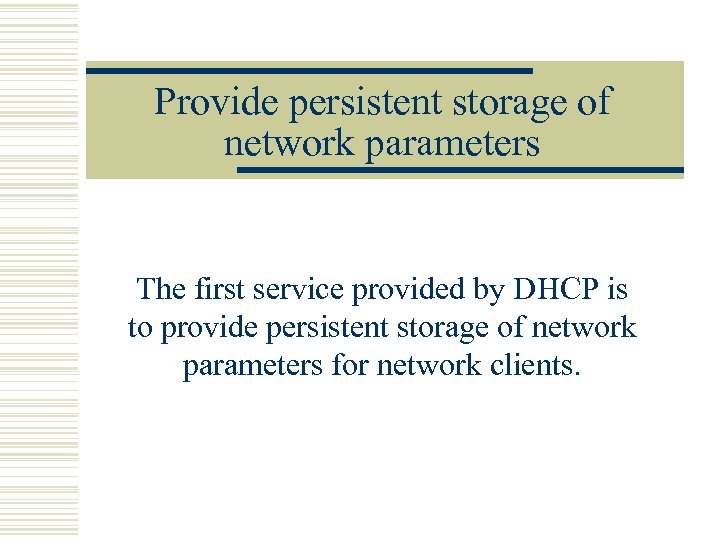 Provide persistent storage of network parameters

The first service provided by DHCP is to provide persistent storage of network parameters for network clients.